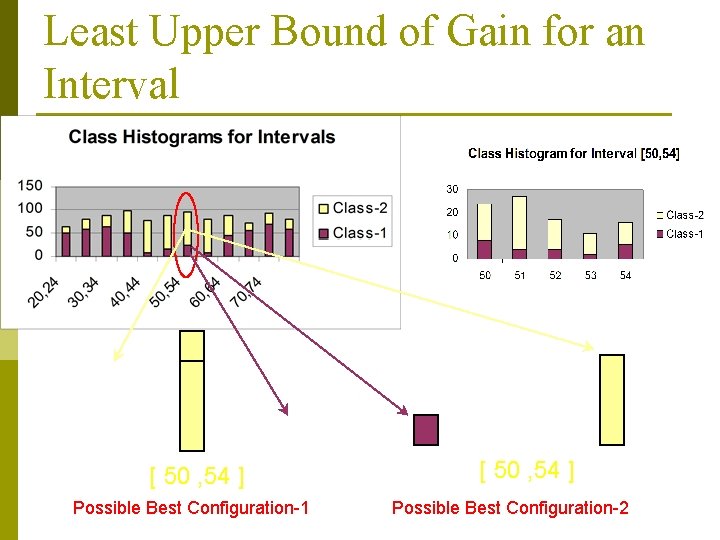 Least Upper Bound of Gain for an Interval

Class Histograms for Intervals

150
100
50
0

20,24
30,34
40,44
50,54
60,64
70,74

Class-2
Class-1

Class Histogram for Interval [50,54]

30
20
10
0

50
51
52
53
54

Class-2
Class-1

[ 50 ,54 ]
Possible Best Configuration-1

[ 50 ,54 ]
Possible Best Configuration-2